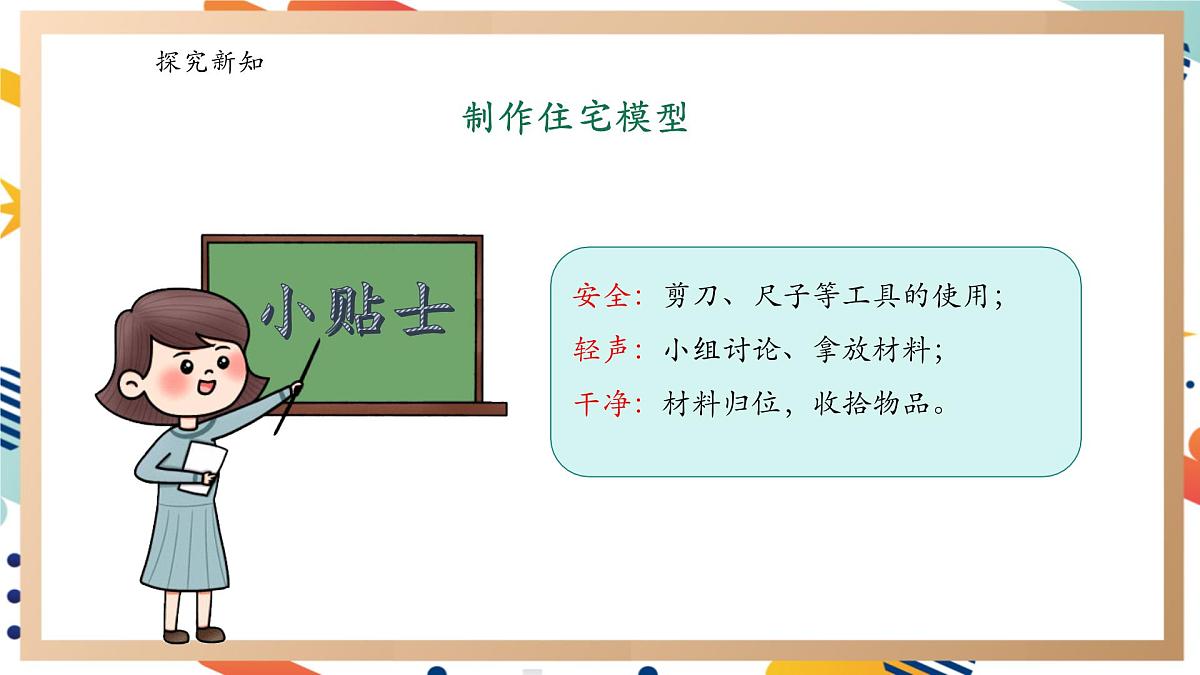 探究新知

制作住宅模型

小贴士

安全：剪刀、尺子等工具的使用；
轻声：小组讨论、拿放材料；
干净：材料归位，收拾物品。